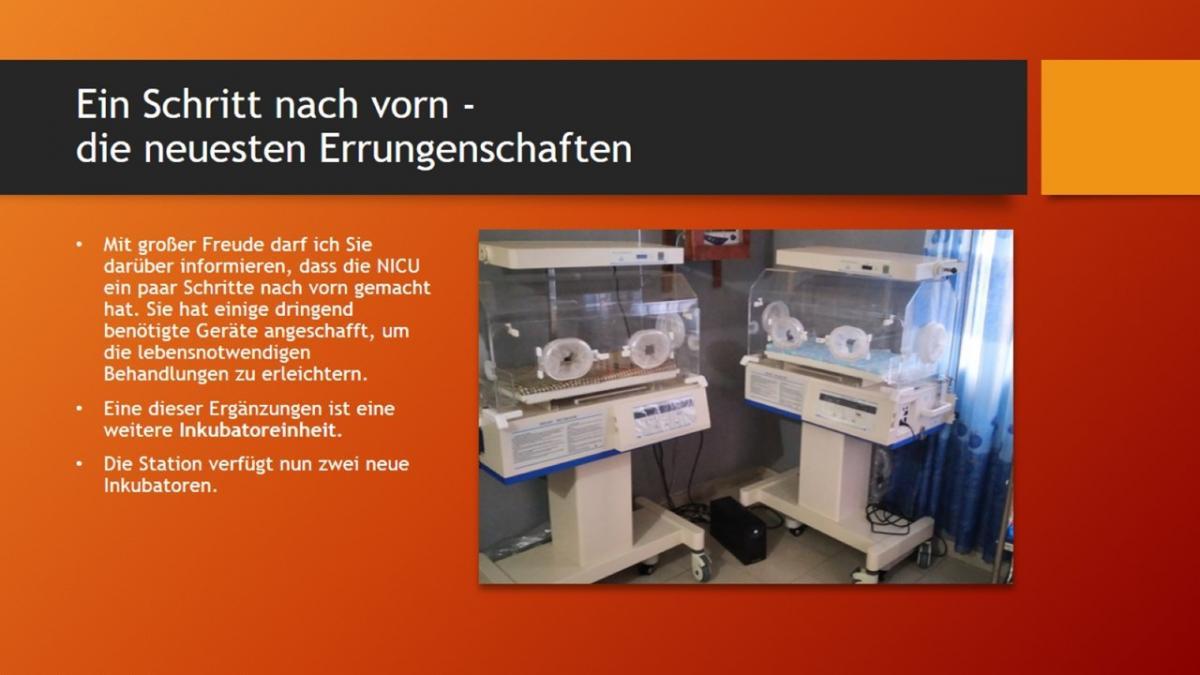 Ein Schritt nach vorn -
die neuesten Errungenschaften

• Mit großer Freude darf ich Sie darüber informieren, dass die NICU ein paar Schritte nach vorn gemacht hat. Sie hat einige dringend benötigte Geräte angeschafft, um die lebensnotwendigen Behandlungen zu erleichtern.

• Eine dieser Ergänzungen ist eine weitere Inkubatoreinheit.

• Die Station verfügt nun zwei neue Inkubatoren.